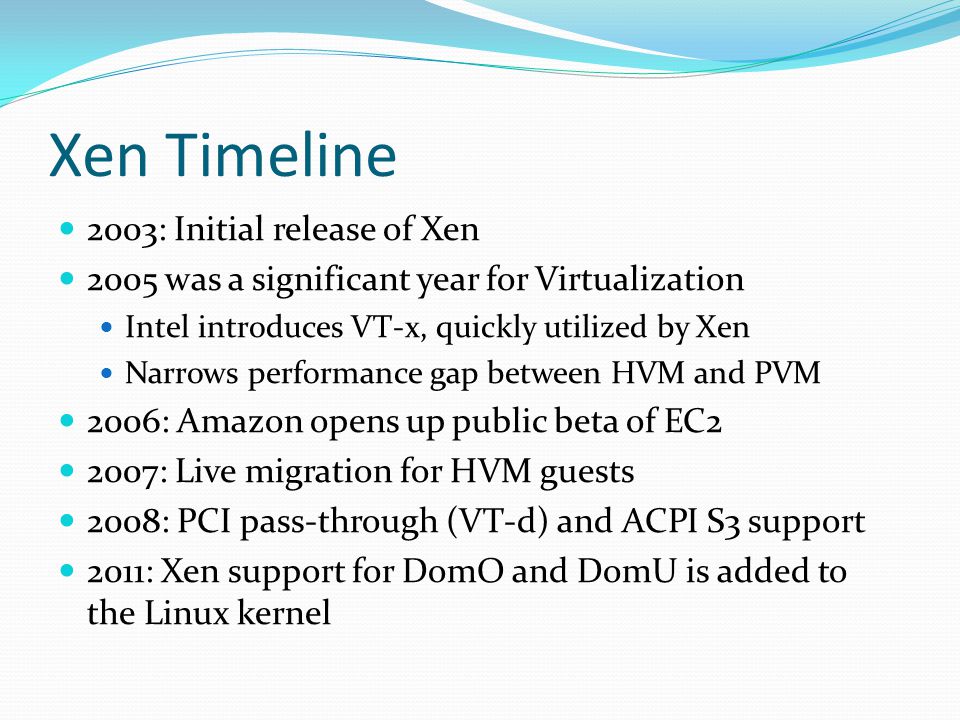 Xen Timeline

- 2003: Initial release of Xen
- 2005 was a significant year for Virtualization
  - Intel introduces VT-x, quickly utilized by Xen
  - Narrows performance gap between HVM and PVM
- 2006: Amazon opens up public beta of EC2
- 2007: Live migration for HVM guests
- 2008: PCI pass-through (VT-d) and ACPI S3 support
- 2011: Xen support for DomO and DomU is added to the Linux kernel